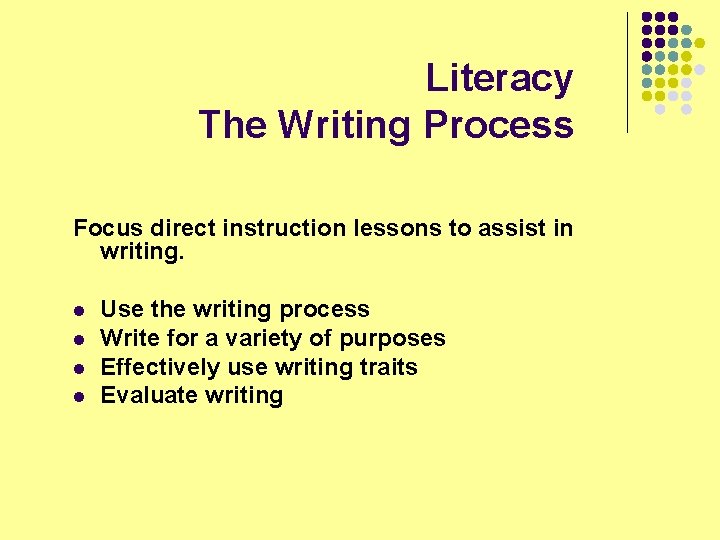 Literacy
The Writing Process

Focus direct instruction lessons to assist in writing.

- Use the writing process
- Write for a variety of purposes
- Effectively use writing traits
- Evaluate writing